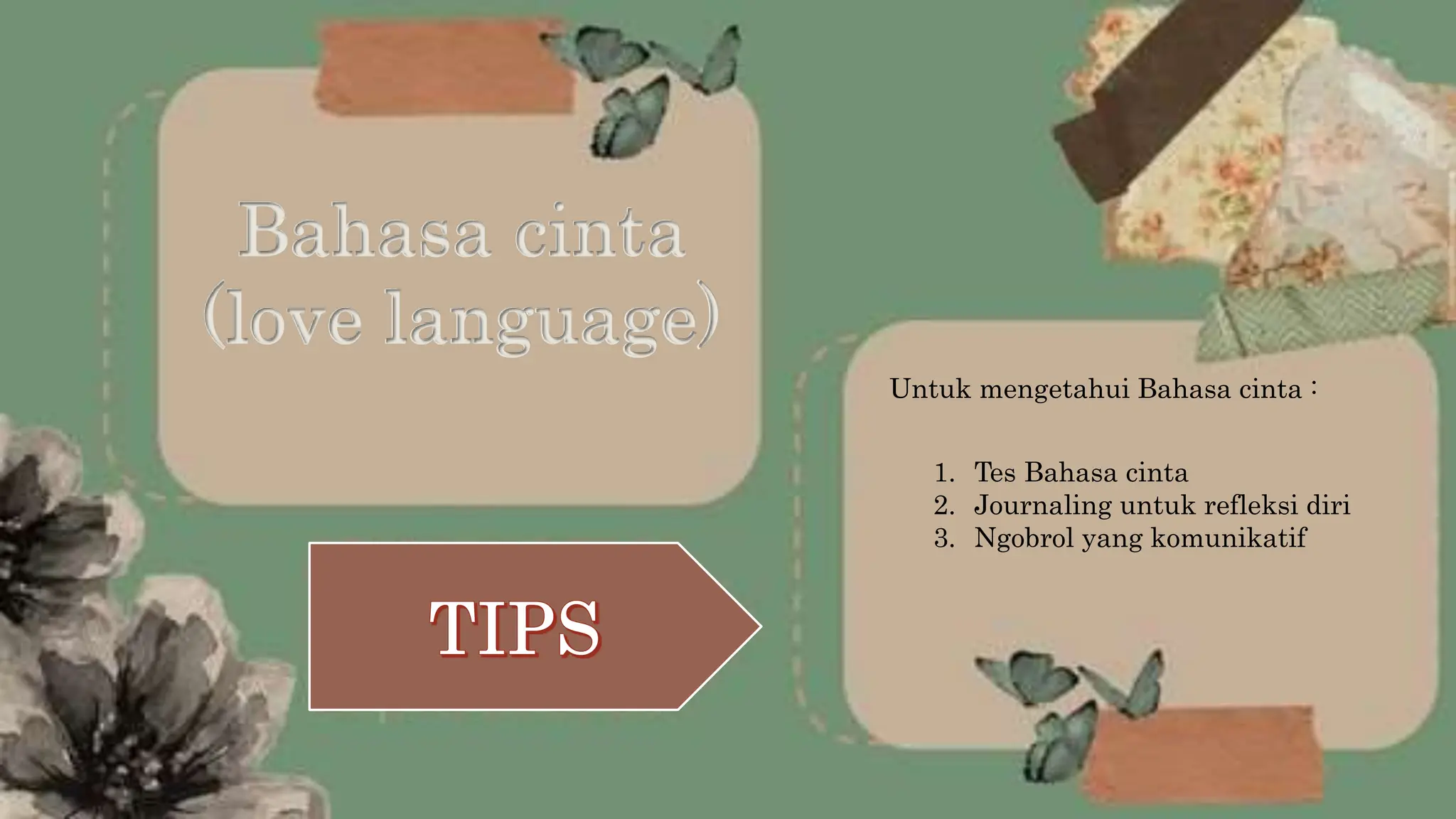 Bahasa cinta (love language)

TIPS

Untuk mengetahui Bahasa cinta :

1. Tes Bahasa cinta
2. Journaling untuk refleksi diri
3. Ngobrol yang komunikatif